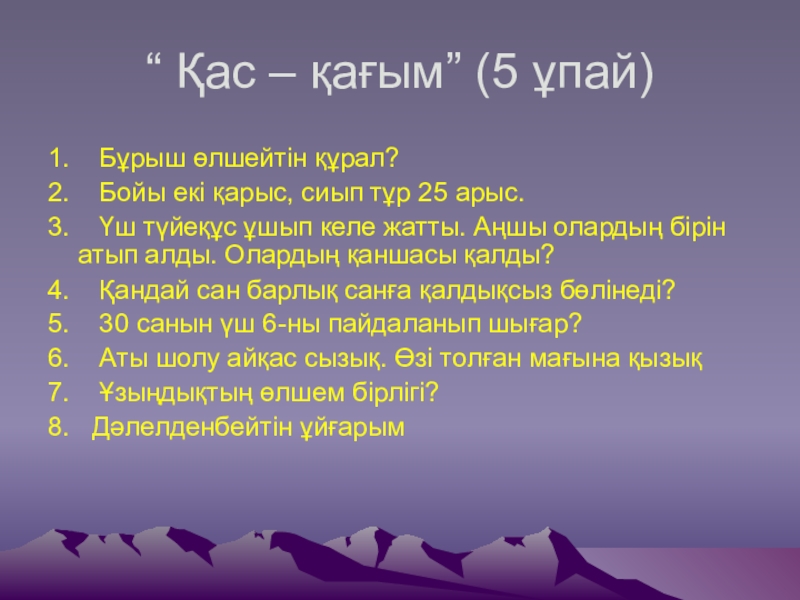 “ Қас – қағым” (5 ұпай)

1. Бұрыш өлшейтін құрал?
2. Бойы екі қарыс, сиып тұр 25 арыс.
3. Үш түйеқұс ұшып келе жатты. Аңшы олардың бірін атып алды. Олардың қаншасы қалды?
4. Қандай сан барлық санға қалдықсыз бөлінеді?
5. 30 санын үш 6-ны пайдаланып шығар?
6. Аты шолу айқас сызық. Өзі толған мағына қызық
7. Ұзындықтың өлшем бірлігі?
8. Дәлелденбейтін ұйғарым